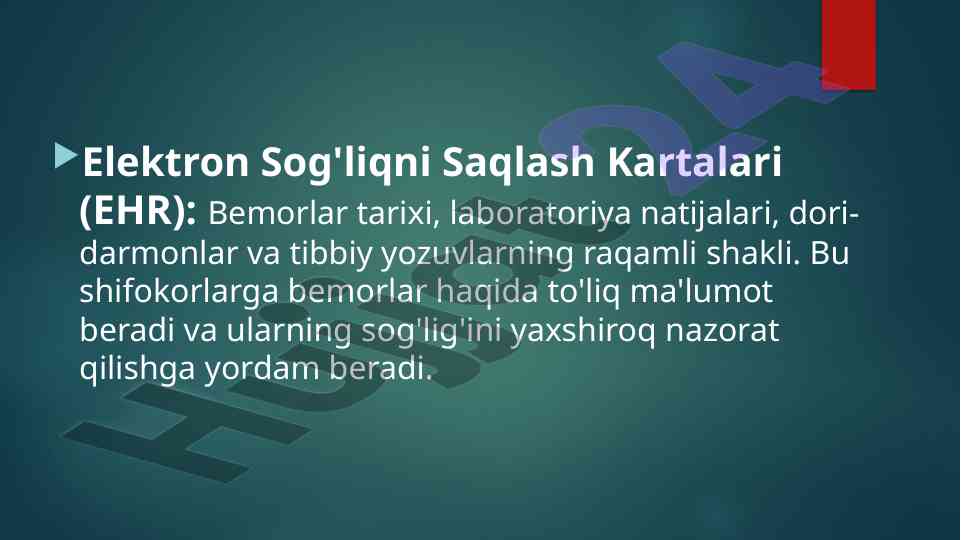 Elektron Sog'liqni Saqlash Kartalari (EHR): Bemorlar tarixi, laboratoriya natijalari, dori-darmonlar va tibbiy yozuvlarning raqamli shakli. Bu shifokorlarga bemorlar haqida to'liq ma'lumot beradi va ularning sog'lig'ini yaxshiroq nazorat qilishga yordam beradi.

Hujjat24